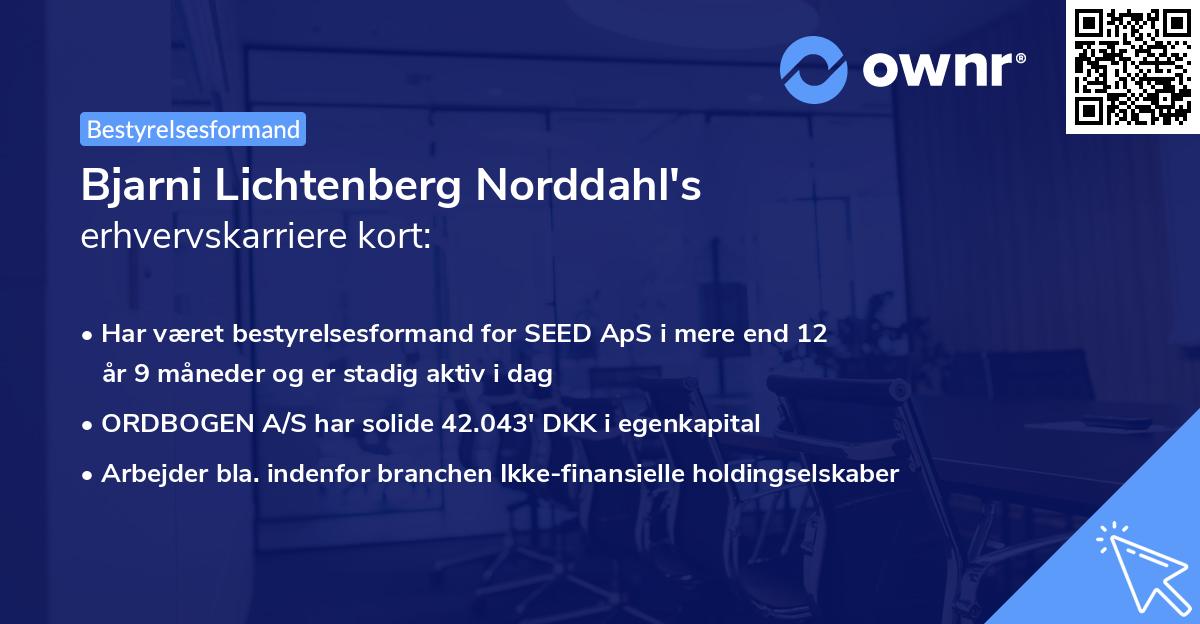 ownr®

Bestyrelsesformand

Bjarni Lichtenberg Norddahl's
erhvervskarriere kort:

• Har været bestyrelsesformand for SEED ApS i mere end 12 år 9 måneder og er stadig aktiv i dag
• ORDBOGEN A/S har solide 42.043' DKK i egenkapital
• Arbejder bla. indenfor branchen Ikke-finansielle holdingselskaber